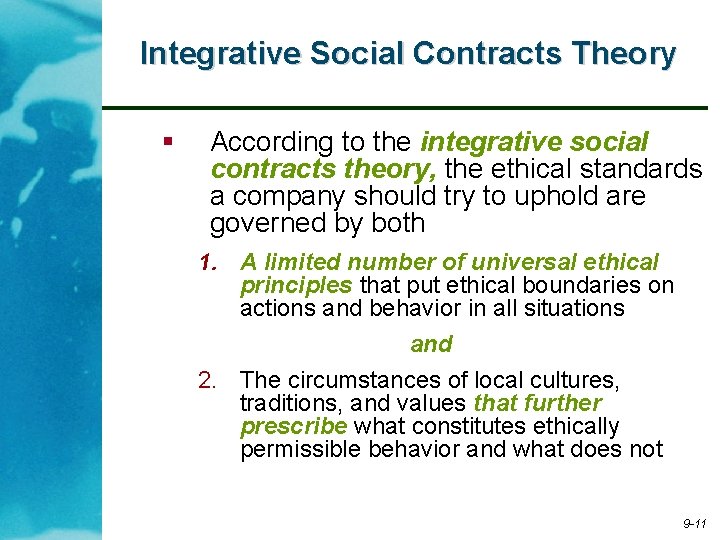 Integrative Social Contracts Theory

▪ According to the integrative social contracts theory, the ethical standards a company should try to uphold are governed by both

1. A limited number of universal ethical principles that put ethical boundaries on actions and behavior in all situations

and

2. The circumstances of local cultures, traditions, and values that further prescribe what constitutes ethically permissible behavior and what does not

9-11